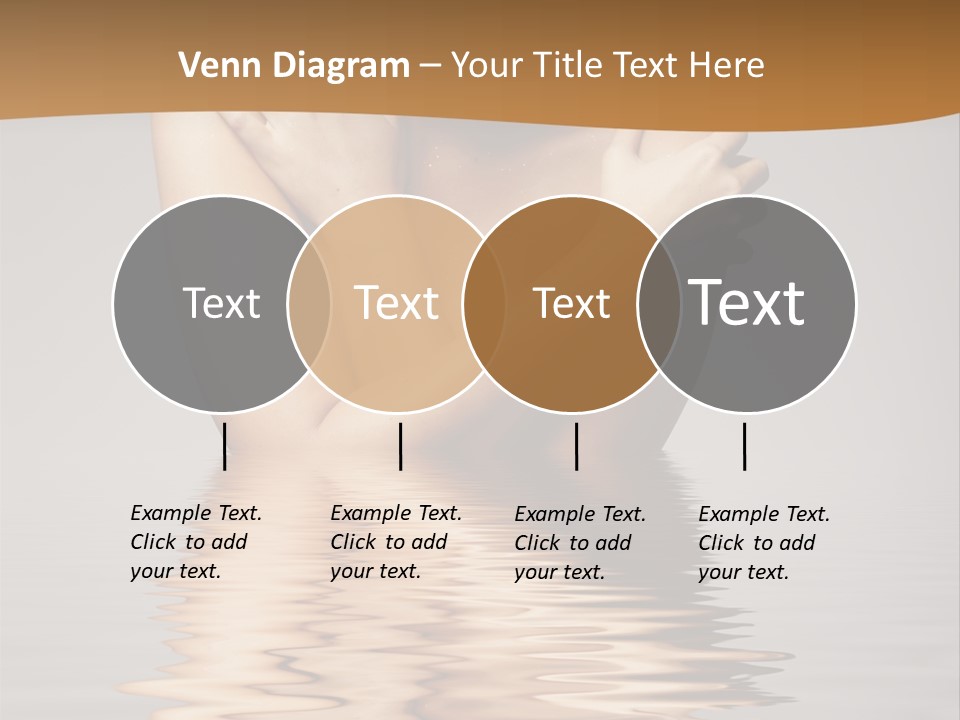 Venn Diagram – Your Title Text Here

Text

Text

Text

Text

Example Text. Click to add your text.

Example Text. Click to add your text.

Example Text. Click to add your text.

Example Text. Click to add your text.